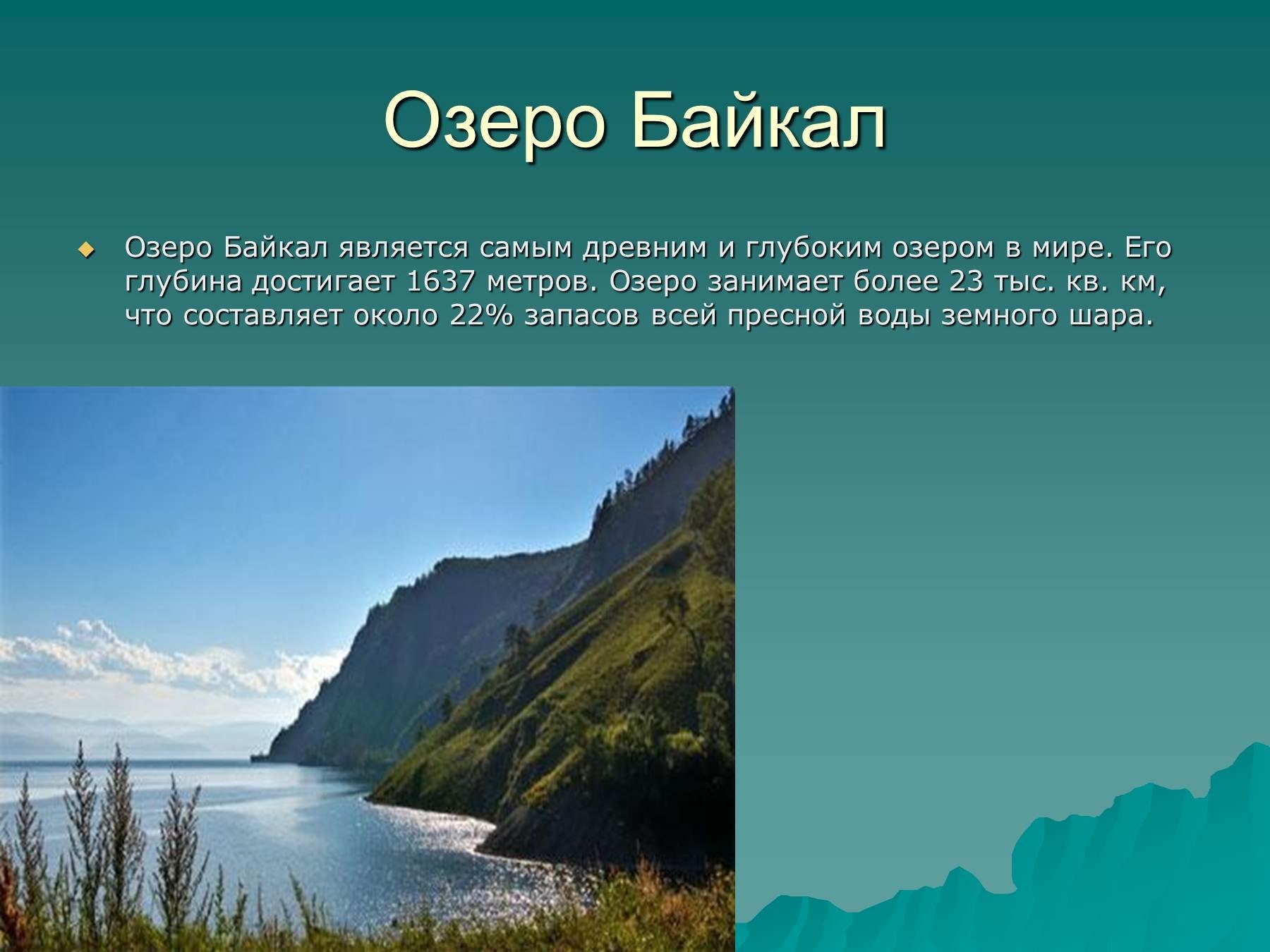 Озеро Байкал

Озеро Байкал является самым древним и глубоким озером в мире. Его глубина достигает 1637 метров. Озеро занимает более 23 тыс. кв. км, что составляет около 22% запасов всей пресной воды земного шара.